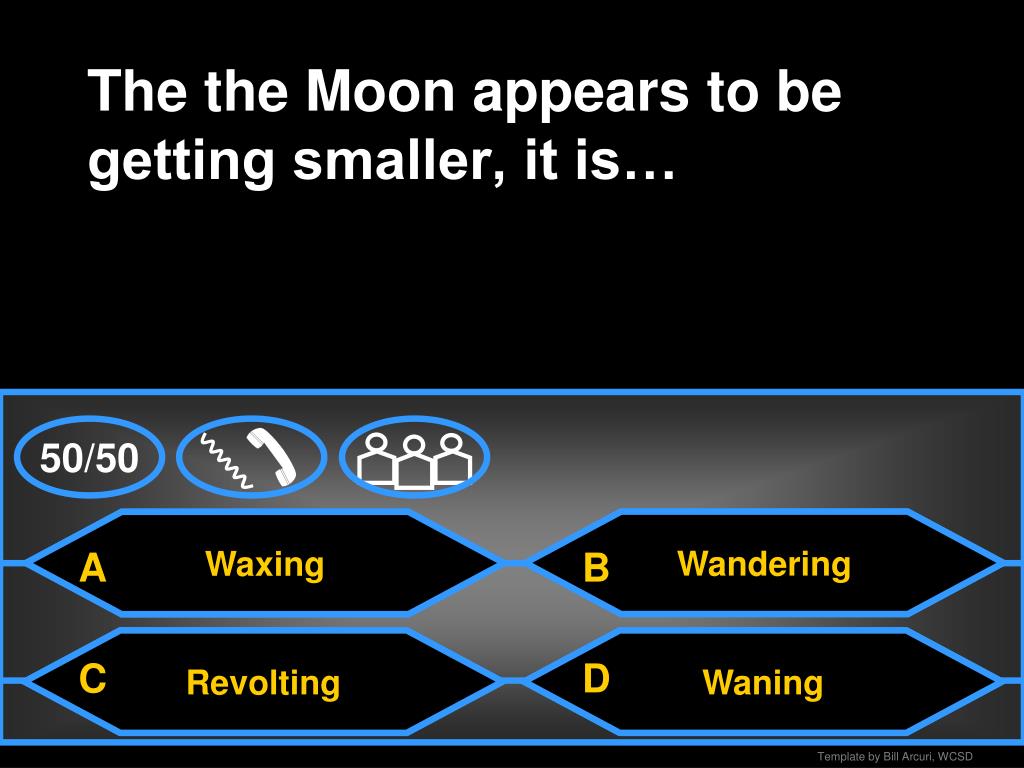 The the Moon appears to be getting smaller, it is…

50/50

A Waxing

B Wandering

C Revolting

D Waning

Template by Bill Arcuri, WCSD